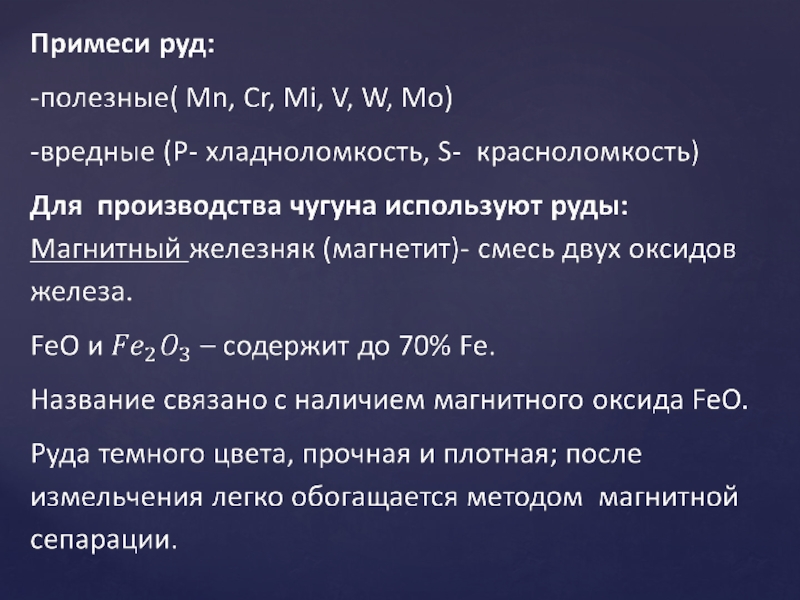 Примеси руд:

-полезные( Mn, Cr, Mi, V, W, Mo)

-вредные (P- хладноломкость, S- красноломкость)

Для производства чугуна используют руды:
Магнитный железняк (магнетит)- смесь двух оксидов железа.

FeO и $Fe_2O_3$ – содержит до 70% Fe.

Название связано с наличием магнитного оксида FeO.

Руда темного цвета, прочная и плотная; после измельчения легко обогащается методом магнитной сепарации.